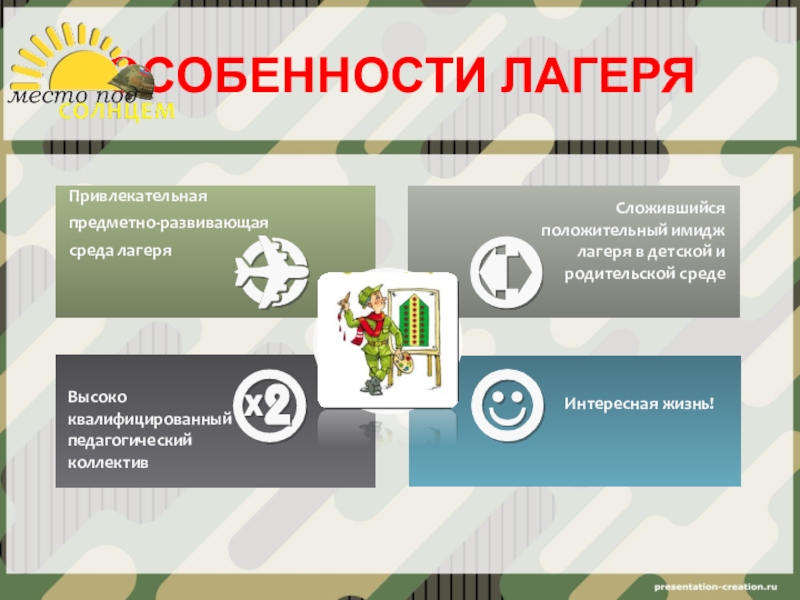 место под
СОЛНЦЕМ

ОСОБЕННОСТИ ЛАГЕРЯ

Привлекательная предметно-развивающая среда лагеря

Сложившийся положительный имидж лагеря в детской и родительской среде

Высоко квалифицированный педагогический коллектив

x2

Интересная жизнь!

presentation-creation.ru